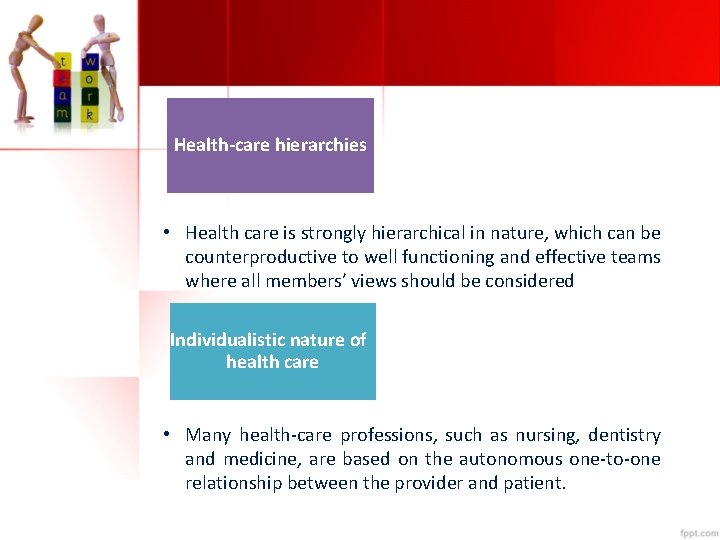 t
e
a
m

w
o
r
k

Health-care hierarchies

• Health care is strongly hierarchical in nature, which can be counterproductive to well functioning and effective teams where all members' views should be considered

Individualistic nature of health care

• Many health-care professions, such as nursing, dentistry and medicine, are based on the autonomous one-to-one relationship between the provider and patient.

fppt.com